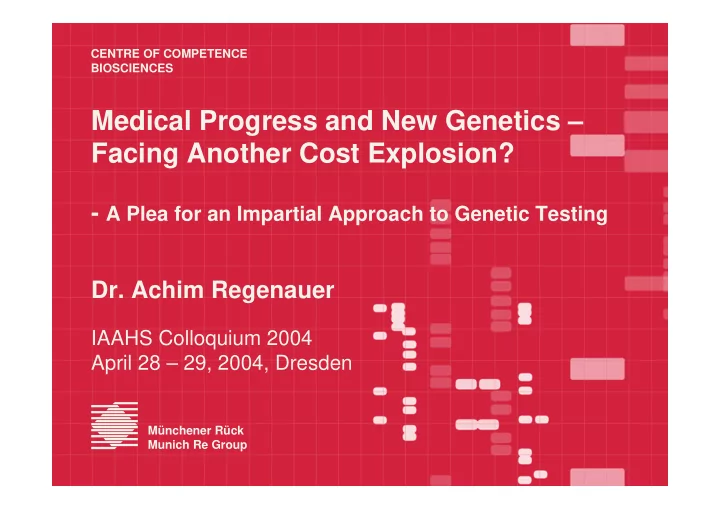 CENTRE OF COMPETENCE
BIOSCIENCES

Medical Progress and New Genetics – Facing Another Cost Explosion?

- A Plea for an Impartial Approach to Genetic Testing

Dr. Achim Regenauer

IAAHS Colloquium 2004
April 28 – 29, 2004, Dresden

Münchener Rück
Munich Re Group